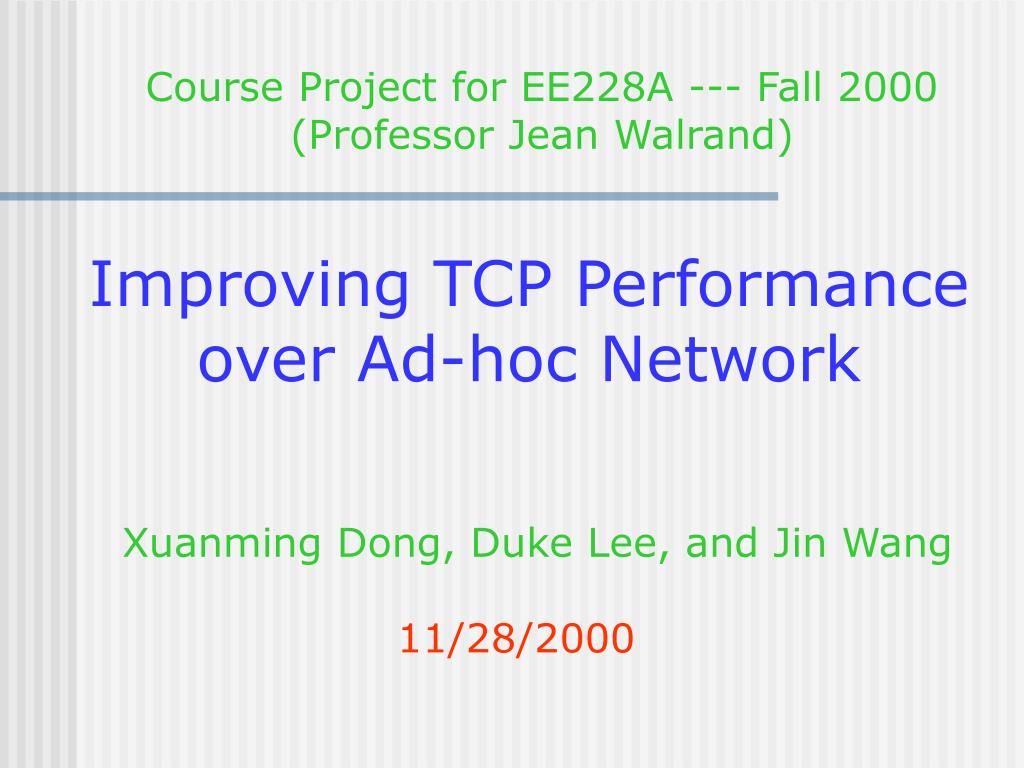 Course Project for EE228A --- Fall 2000
(Professor Jean Walrand)

Improving TCP Performance over Ad-hoc Network

Xuanming Dong, Duke Lee, and Jin Wang

11/28/2000